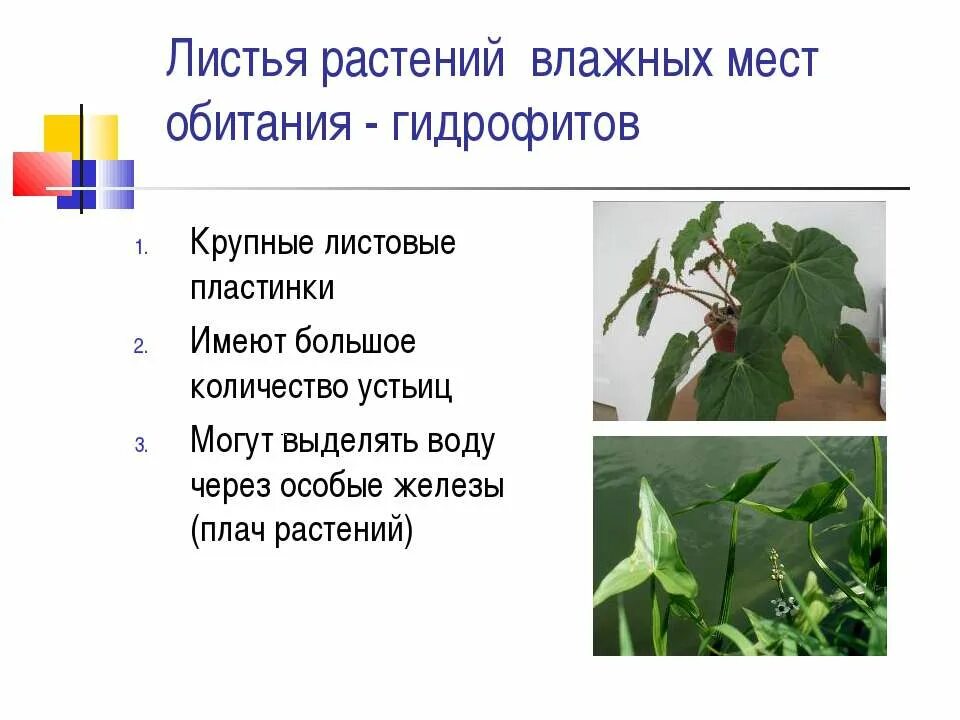 Листья растений влажных мест обитания - гидрофитов

1. Крупные листовые пластинки
2. Имеют большое количество устьиц
3. Могут выделять воду через особые железы (плач растений)